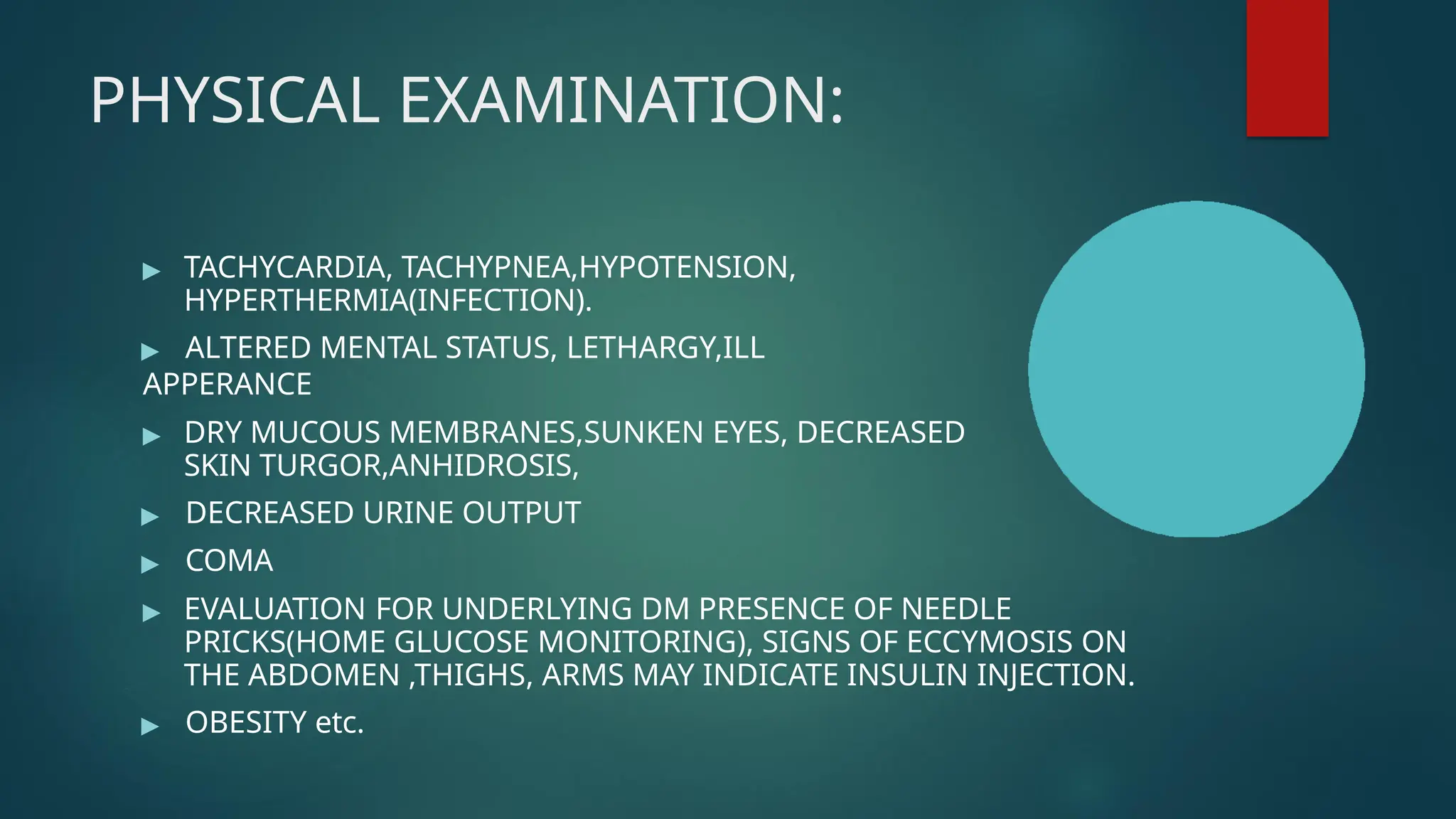 PHYSICAL EXAMINATION:

▶ TACHYCARDIA, TACHYPNEA,HYPOTENSION, HYPERTHERMIA(INFECTION).

▶ ALTERED MENTAL STATUS, LETHARGY,ILL APPERANCE

▶ DRY MUCOUS MEMBRANES,SUNKEN EYES, DECREASED SKIN TURGOR,ANHIDROSIS,

▶ DECREASED URINE OUTPUT

▶ COMA

▶ EVALUATION FOR UNDERLYING DM PRESENCE OF NEEDLE PRICKS(HOME GLUCOSE MONITORING), SIGNS OF ECCYMOSIS ON THE ABDOMEN ,THIGHS, ARMS MAY INDICATE INSULIN INJECTION.

▶ OBESITY etc.